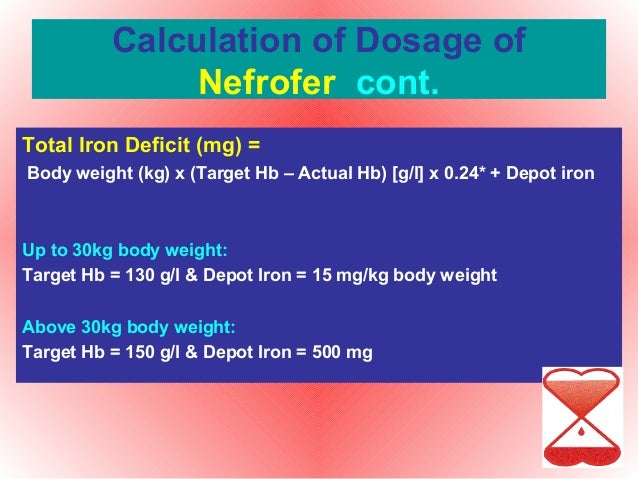 Calculation of Dosage of Nefrofer cont.

Total Iron Deficit (mg) =
Body weight (kg) x (Target Hb – Actual Hb) [g/l] x 0.24* + Depot iron

Up to 30kg body weight:
Target Hb = 130 g/l & Depot Iron = 15 mg/kg body weight

Above 30kg body weight:
Target Hb = 150 g/l & Depot Iron = 500 mg